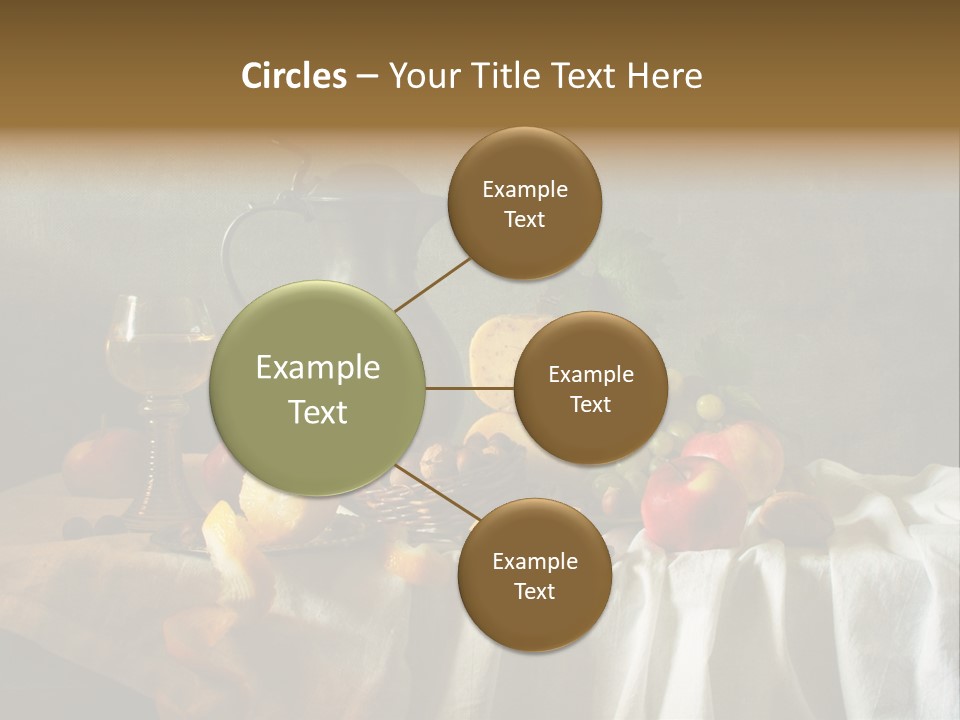 Circles – Your Title Text Here

Example Text

Example Text

Example Text

Example Text